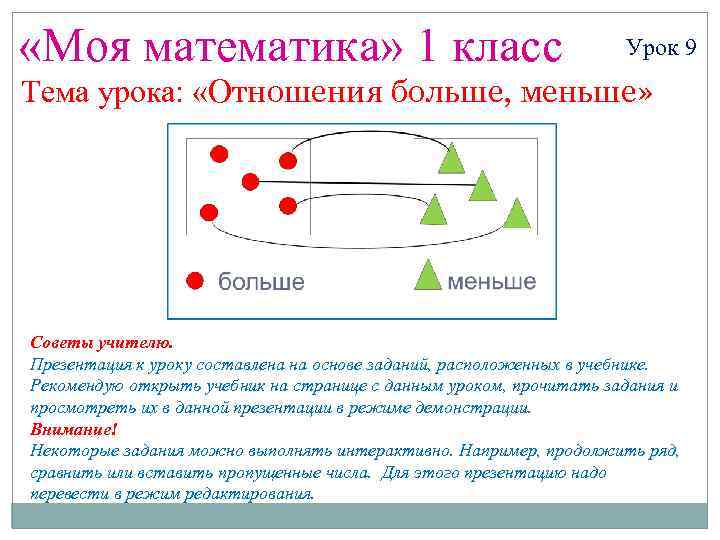 «Моя математика» 1 класс

Урок 9

Тема урока: «Отношения больше, меньше»

больше

меньше

Советы учителю.
Презентация к уроку составлена на основе заданий, расположенных в учебнике. Рекомендую открыть учебник на странице с данным уроком, прочитать задания и просмотреть их в данной презентации в режиме демонстрации.

Внимание!
Некоторые задания можно выполнять интерактивно. Например, продолжить ряд, сравнить или вставить пропущенные числа. Для этого презентацию надо перевести в режим редактирования.